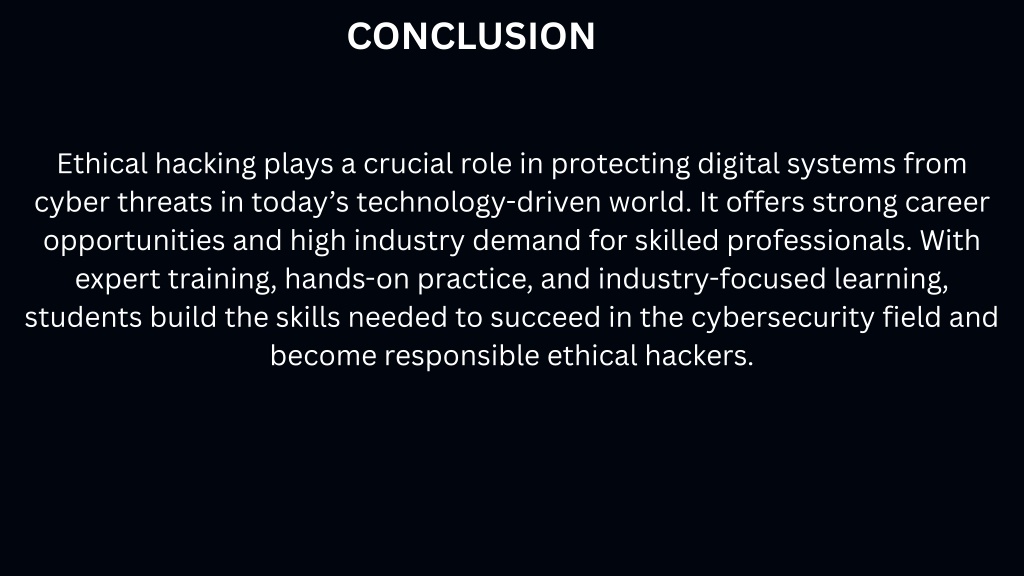 CONCLUSION

Ethical hacking plays a crucial role in protecting digital systems from cyber threats in today’s technology-driven world. It offers strong career opportunities and high industry demand for skilled professionals. With expert training, hands-on practice, and industry-focused learning, students build the skills needed to succeed in the cybersecurity field and become responsible ethical hackers.